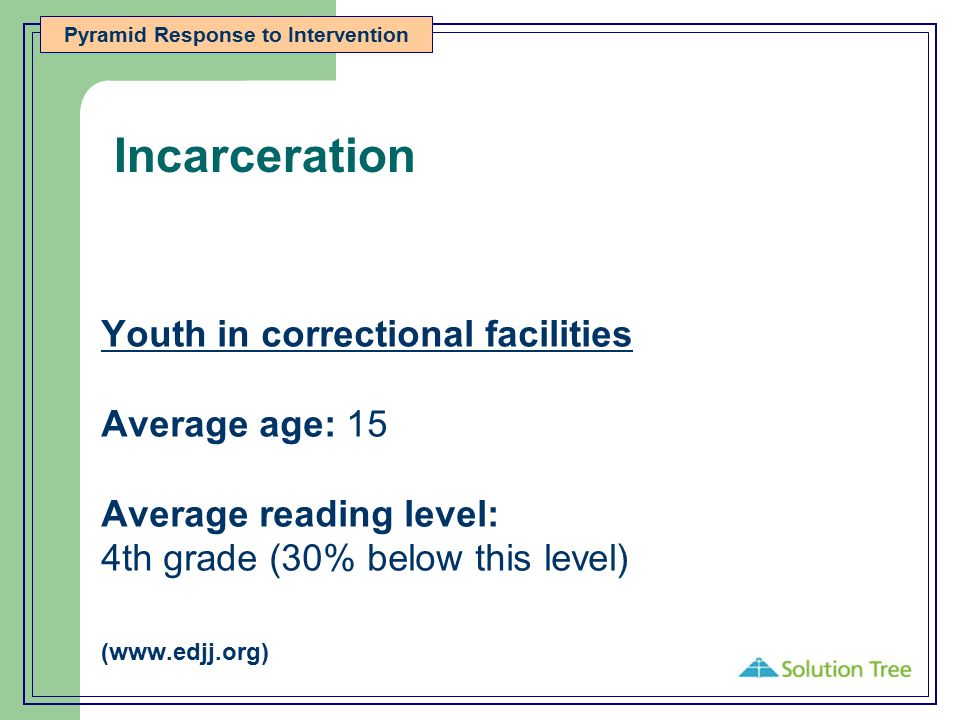 Pyramid Response to Intervention

Incarceration

Youth in correctional facilities

Average age: 15

Average reading level:
4th grade (30% below this level)

(www.edjj.org)

Solution Tree